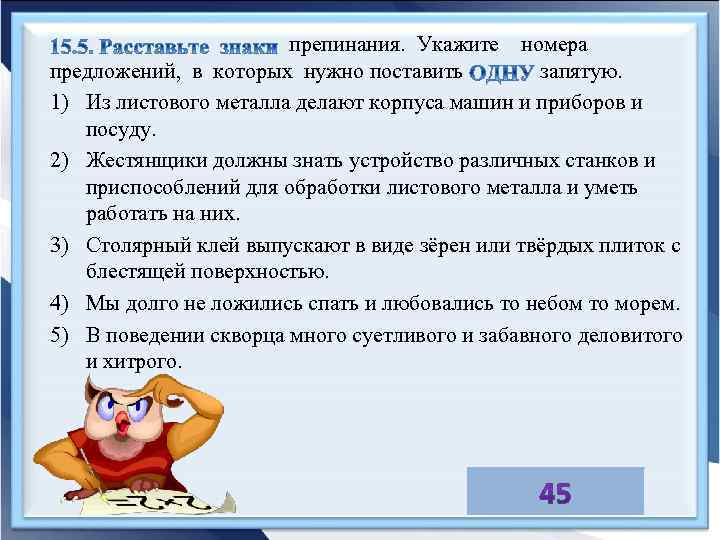 15.5. Расставьте знаки препинания. Укажите номера предложений, в которых нужно поставить ОДНУ запятую.

1) Из листового металла делают корпуса машин и приборов и посуду.

2) Жестянщики должны знать устройство различных станков и приспособлений для обработки листового металла и уметь работать на них.

3) Столярный клей выпускают в виде зёрен или твёрдых плиток с блестящей поверхностью.

4) Мы долго не ложились спать и любовались то небом то морем.

5) В поведении скворца много суетливого и забавного деловитого и хитрого.

45